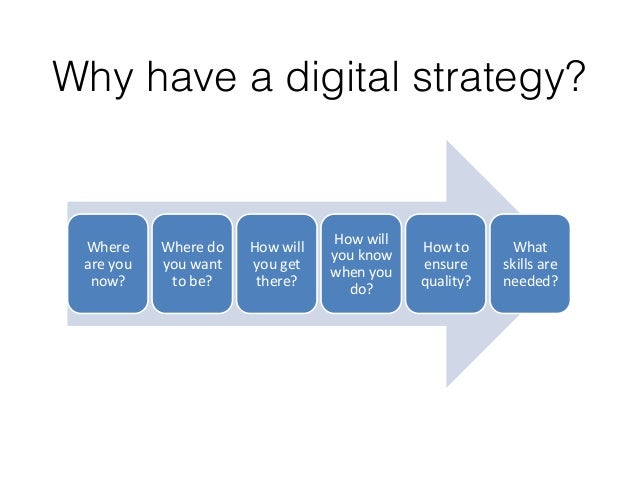 Why have a digital strategy?

Where are you now?

Where do you want to be?

How will you get there?

How will you know when you do?

How to ensure quality?

What skills are needed?